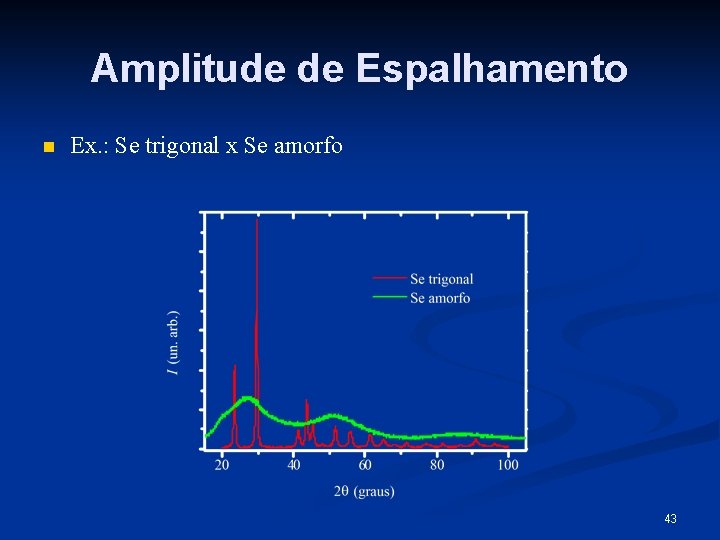 Amplitude de Espalhamento

Ex.: Se trigonal x Se amorfo

Se trigonal
Se amorfo

$I$ (un. arb.)

20
40
60
80
100

$2\theta$ (graus)

43